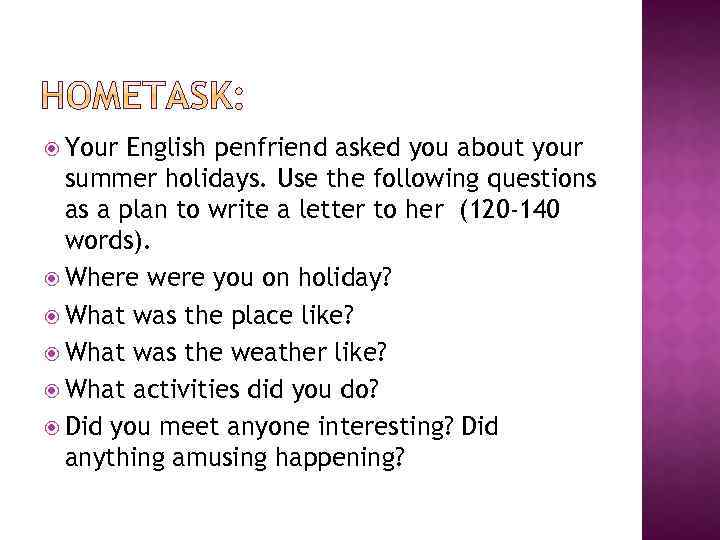 HOMETASK:

Your English penfriend asked you about your summer holidays. Use the following questions as a plan to write a letter to her (120-140 words).

Where were you on holiday?

What was the place like?

What was the weather like?

What activities did you do?

Did you meet anyone interesting? Did anything amusing happening?